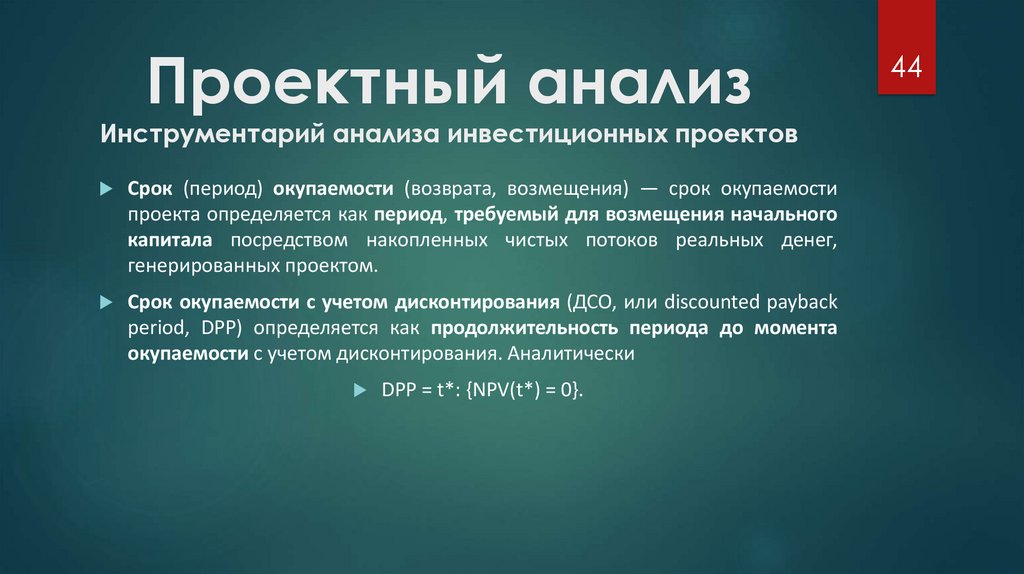 44

Проектный анализ

Инструментарий анализа инвестиционных проектов

Срок (период) окупаемости (возврата, возмещения) — срок окупаемости проекта определяется как период, требуемый для возмещения начального капитала посредством накопленных чистых потоков реальных денег, генерированных проектом.

Срок окупаемости с учетом дисконтирования (ДСО, или discounted payback period, DPP) определяется как продолжительность периода до момента окупаемости с учетом дисконтирования. Аналитически

DPP = t*: {NPV(t*) = 0}.